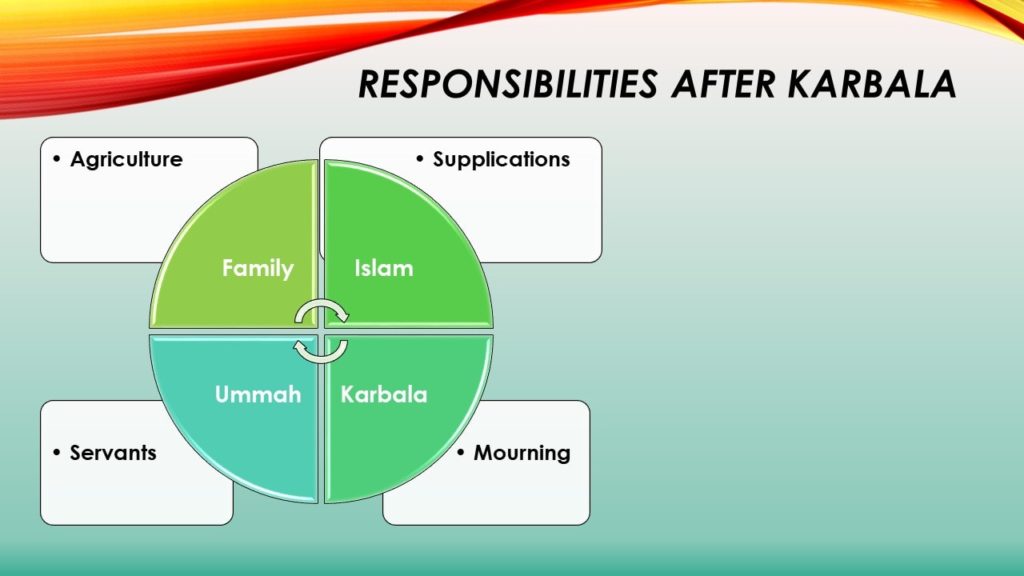 RESPONSIBILITIES AFTER KARBALA

• Agriculture

• Supplications

Family

Islam

Ummah

Karbala

• Servants

• Mourning